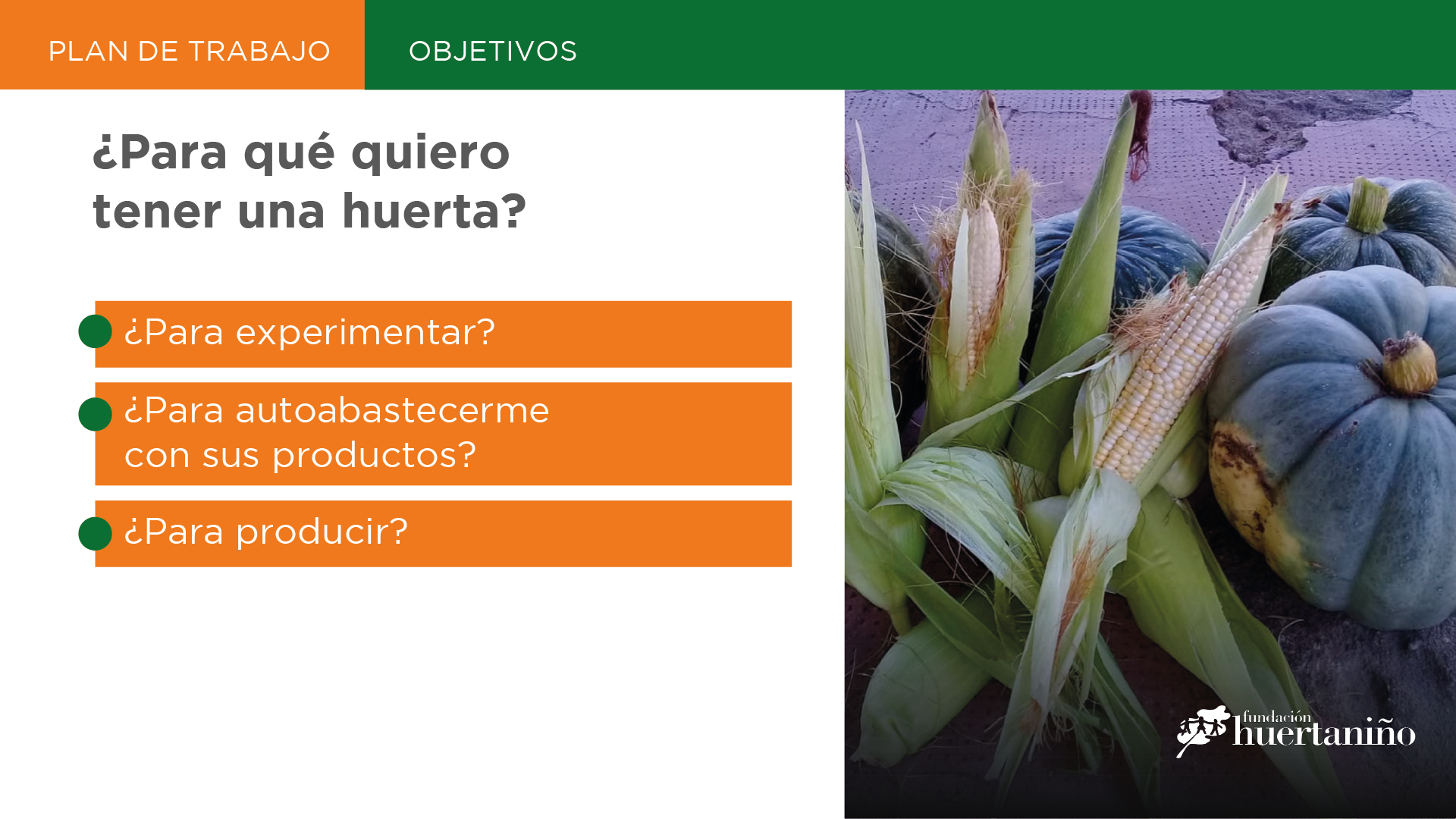 PLAN DE TRABAJO

OBJETIVOS

¿Para qué quiero tener una huerta?

¿Para experimentar?

¿Para autoabastecerme con sus productos?

¿Para producir?

fundación huertaniño